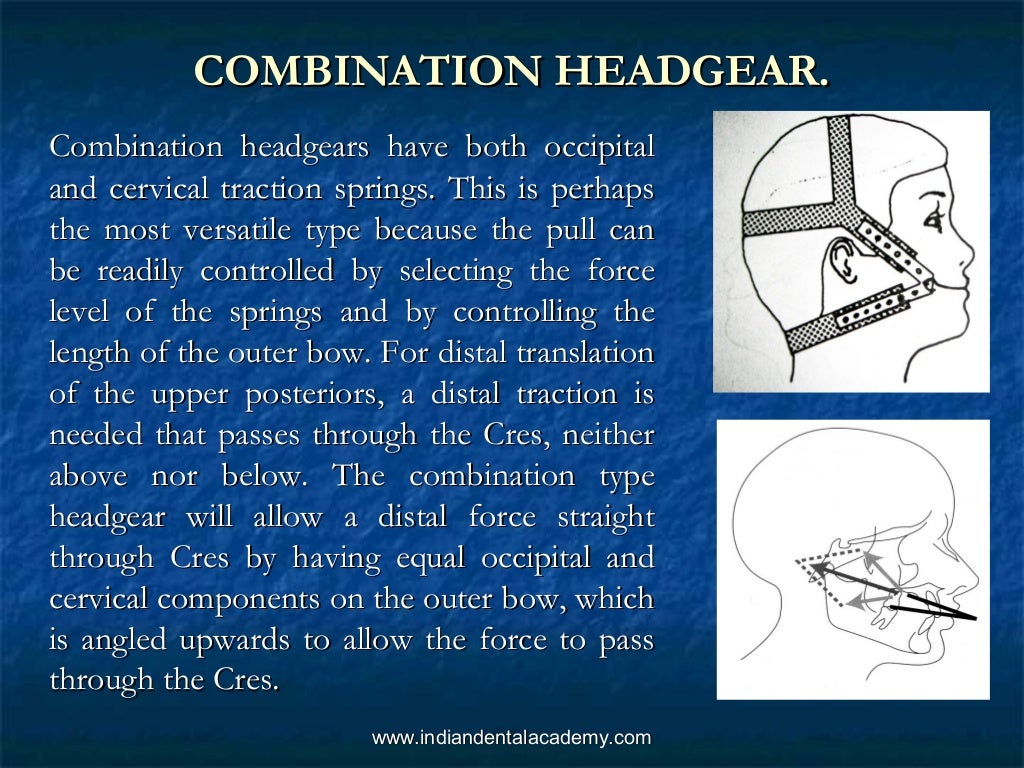 COMBINATION HEADGEAR.

Combination headgears have both occipital and cervical traction springs. This is perhaps the most versatile type because the pull can be readily controlled by selecting the force level of the springs and by controlling the length of the outer bow. For distal translation of the upper posteriors, a distal traction is needed that passes through the Cres, neither above nor below. The combination type headgear will allow a distal force straight through Cres by having equal occipital and cervical components on the outer bow, which is angled upwards to allow the force to pass through the Cres.

www.indiandentalacademy.com